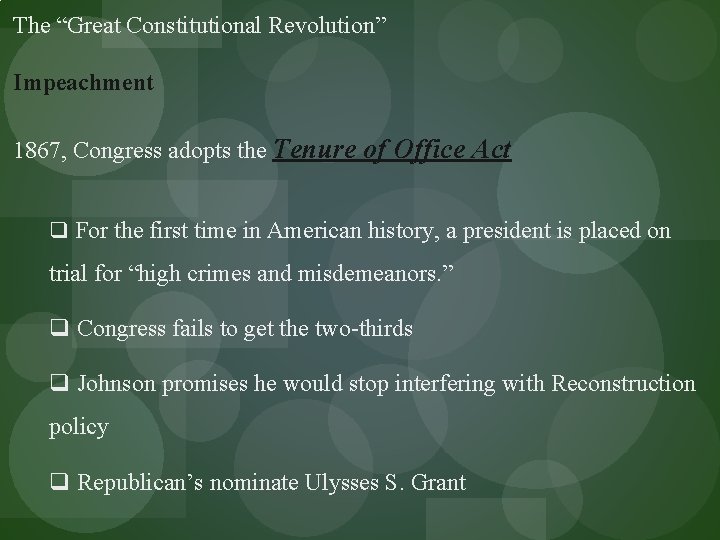 The “Great Constitutional Revolution”

Impeachment

1867, Congress adopts the Tenure of Office Act

❑ For the first time in American history, a president is placed on trial for “high crimes and misdemeanors.”

❑ Congress fails to get the two-thirds

❑ Johnson promises he would stop interfering with Reconstruction policy

❑ Republican’s nominate Ulysses S. Grant